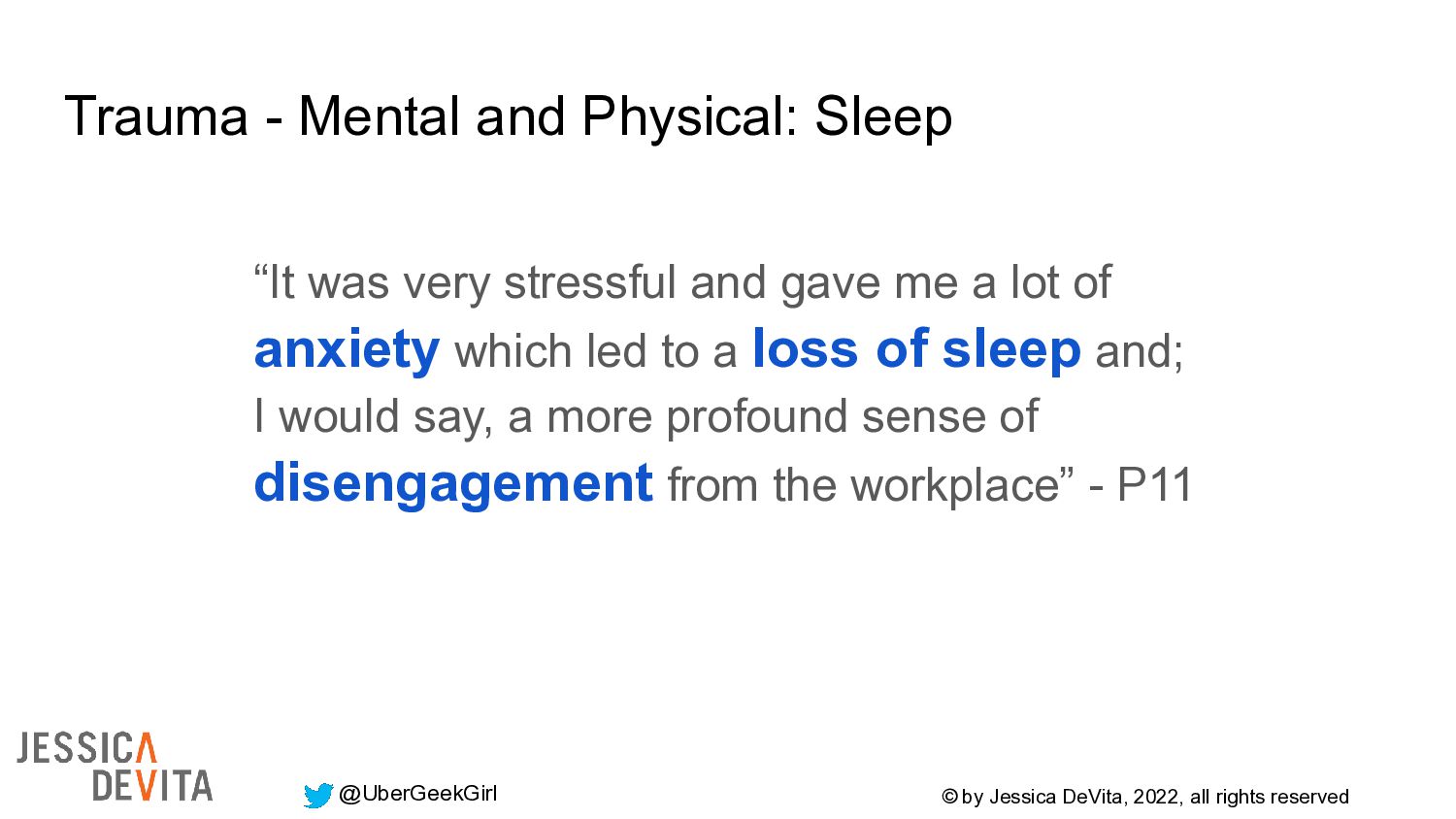 Trauma - Mental and Physical: Sleep

“It was very stressful and gave me a lot of anxiety which led to a loss of sleep and; I would say, a more profound sense of disengagement from the workplace” - P11

JESSICA DEVITA

@UberGeekGirl

© by Jessica DeVita, 2022, all rights reserved